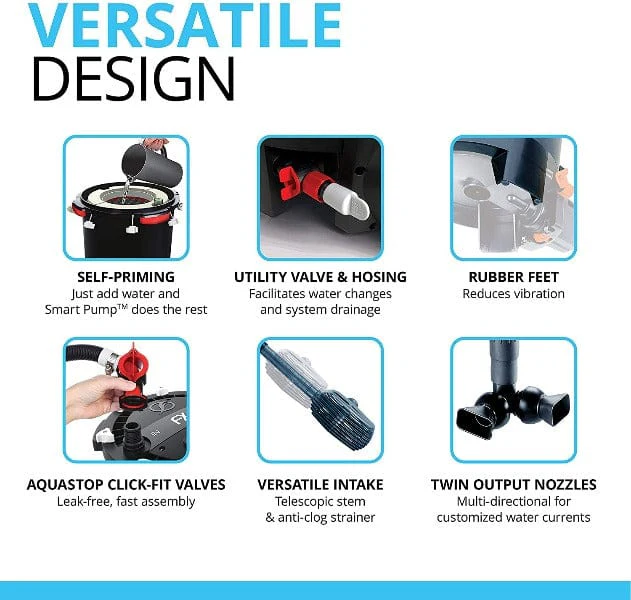 VERSATILE
DESIGN

SELF-PRIMING
Just add water and Smart Pump™ does the rest

UTILITY VALVE & HOSING
Facilitates water changes and system drainage

RUBBER FEET
Reduces vibration

AQUASTOP CLICK-FIT VALVES
Leak-free, fast assembly

VERSATILE INTAKE
Telescopic stem & anti-clog strainer

TWIN OUTPUT NOZZLES
Multi-directional for customized water currents